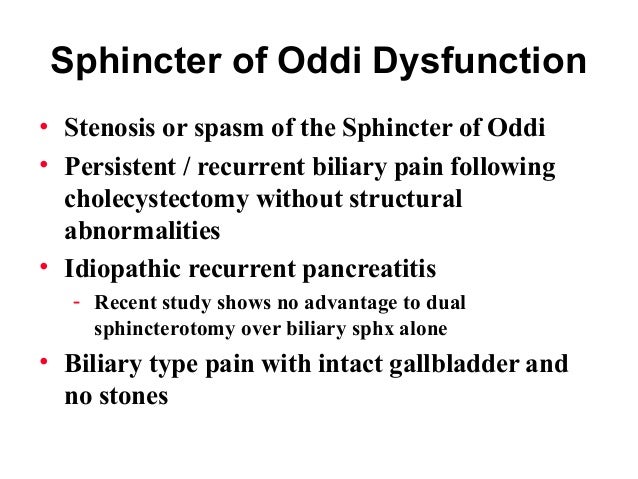 Sphincter of Oddi Dysfunction

• Stenosis or spasm of the Sphincter of Oddi
• Persistent / recurrent biliary pain following cholecystectomy without structural abnormalities
• Idiopathic recurrent pancreatitis
  - Recent study shows no advantage to dual sphincterotomy over biliary sphx alone
• Biliary type pain with intact gallbladder and no stones